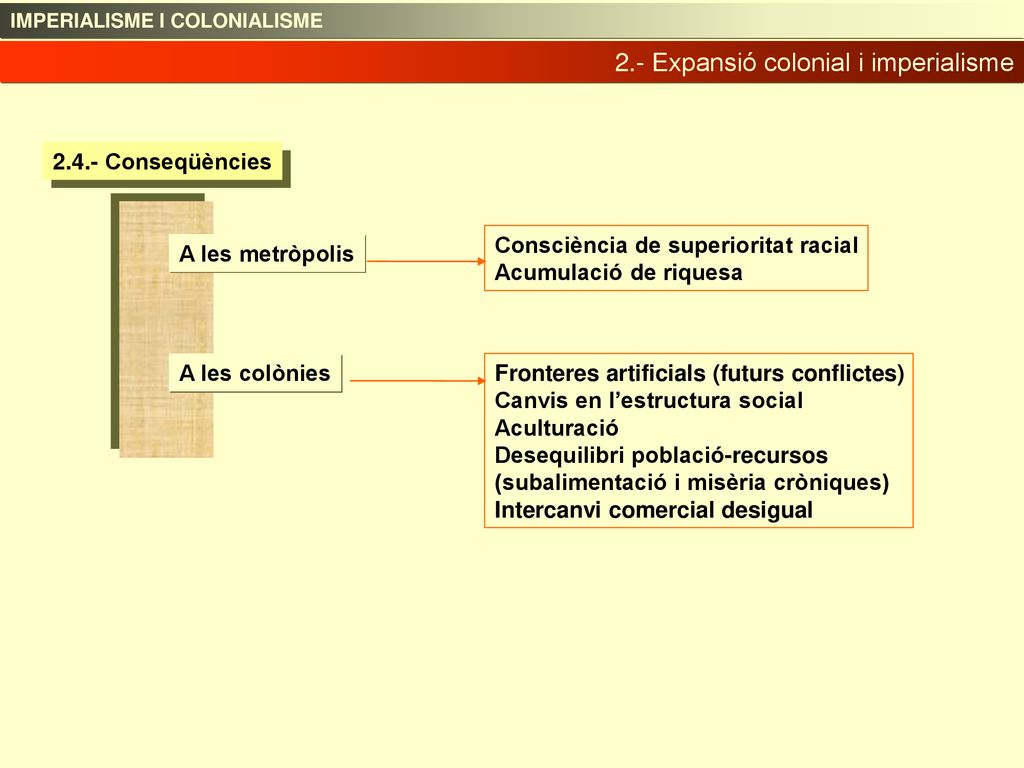 IMPERIALISME I COLONIALISME

2.- Expansió colonial i imperialisme

2.4.- Conseqüències

A les metròpolis

Consciència de superioritat racial
Acumulació de riquesa

A les colònies

Fronteres artificials (futurs conflictes)
Canvis en l'estructura social
Aculturació
Desequilibri població-recursos (subalimentació i misèria cròniques)
Intercanvi comercial desigual